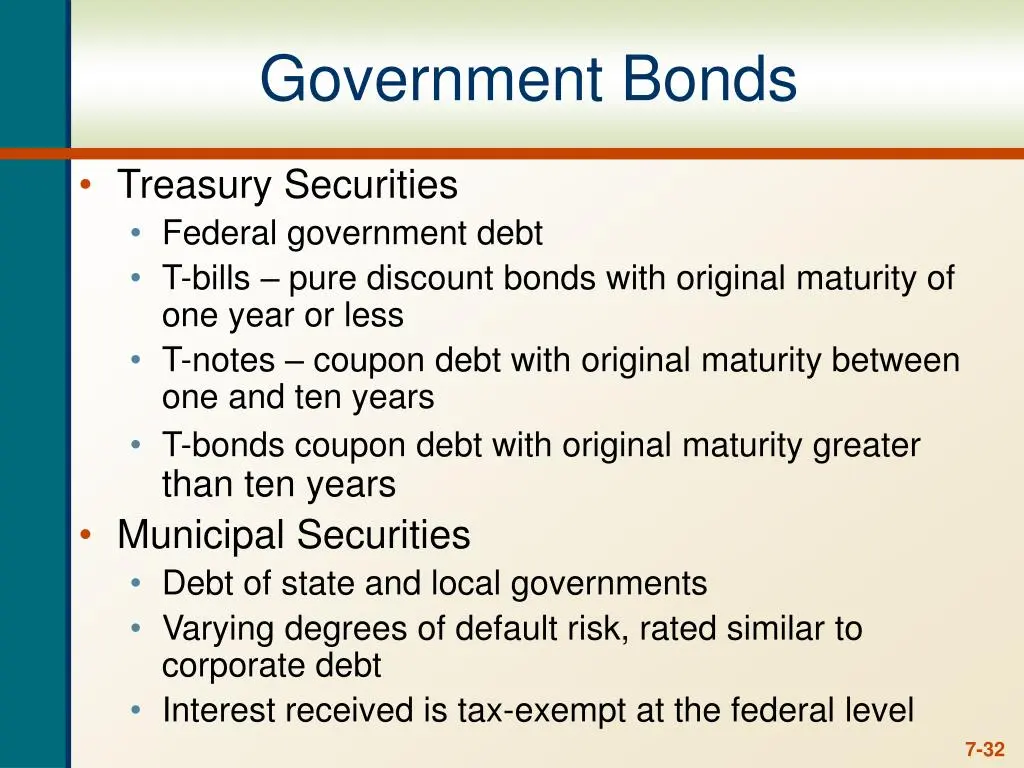 Government Bonds

• Treasury Securities
• Federal government debt
• T-bills – pure discount bonds with original maturity of one year or less
• T-notes – coupon debt with original maturity between one and ten years
• T-bonds coupon debt with original maturity greater than ten years
• Municipal Securities
• Debt of state and local governments
• Varying degrees of default risk, rated similar to corporate debt
• Interest received is tax-exempt at the federal level

7-32